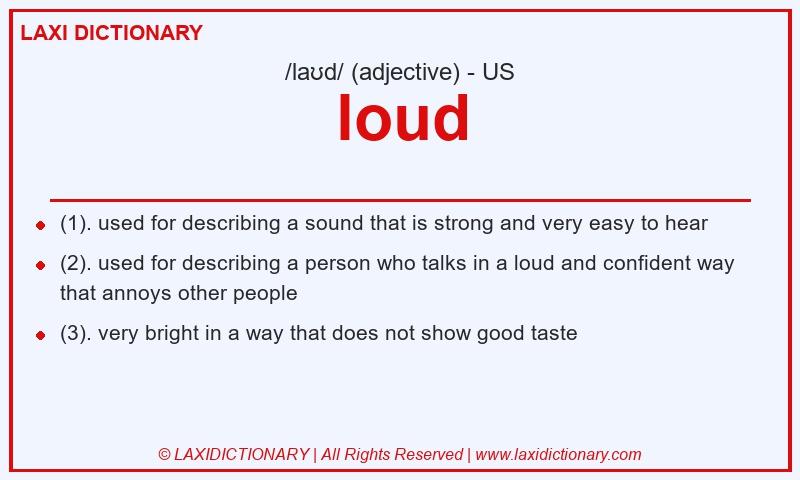 LAXI DICTIONARY

/laʊd/ (adjective) - US

loud

(1). used for describing a sound that is strong and very easy to hear

(2). used for describing a person who talks in a loud and confident way that annoys other people

(3). very bright in a way that does not show good taste

© LAXIDICTIONARY | All Rights Reserved | www.laxidictionary.com